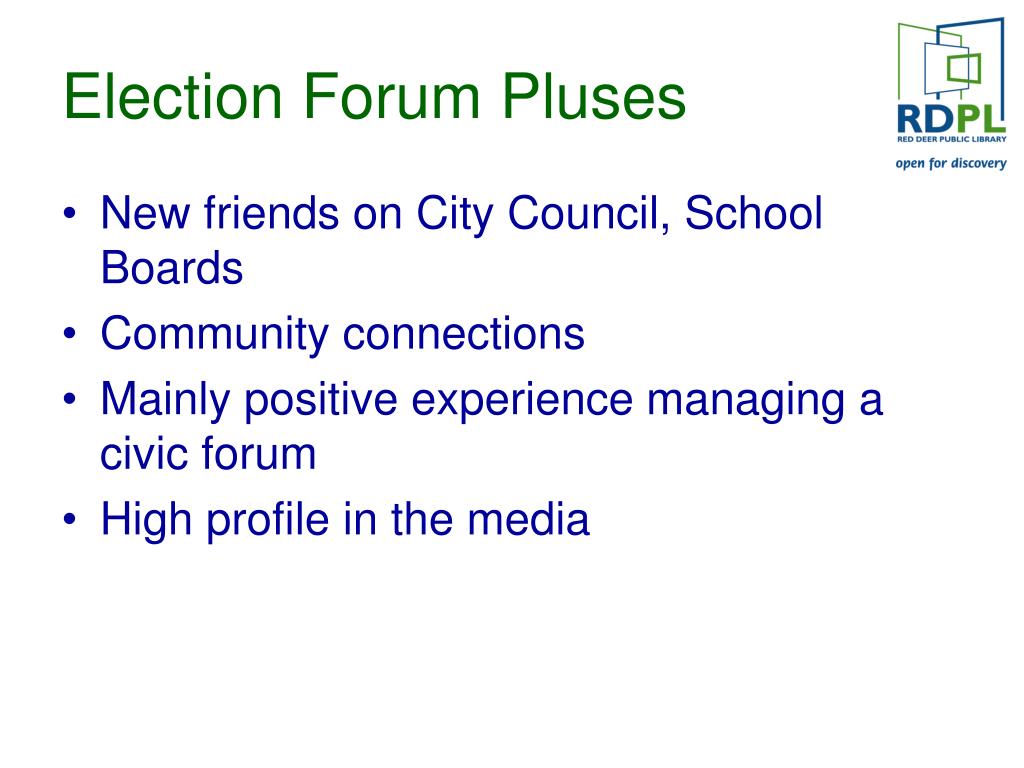 Election Forum Pluses

RDPL
RED DEER PUBLIC LIBRARY
open for discovery

• New friends on City Council, School Boards
• Community connections
• Mainly positive experience managing a civic forum
• High profile in the media